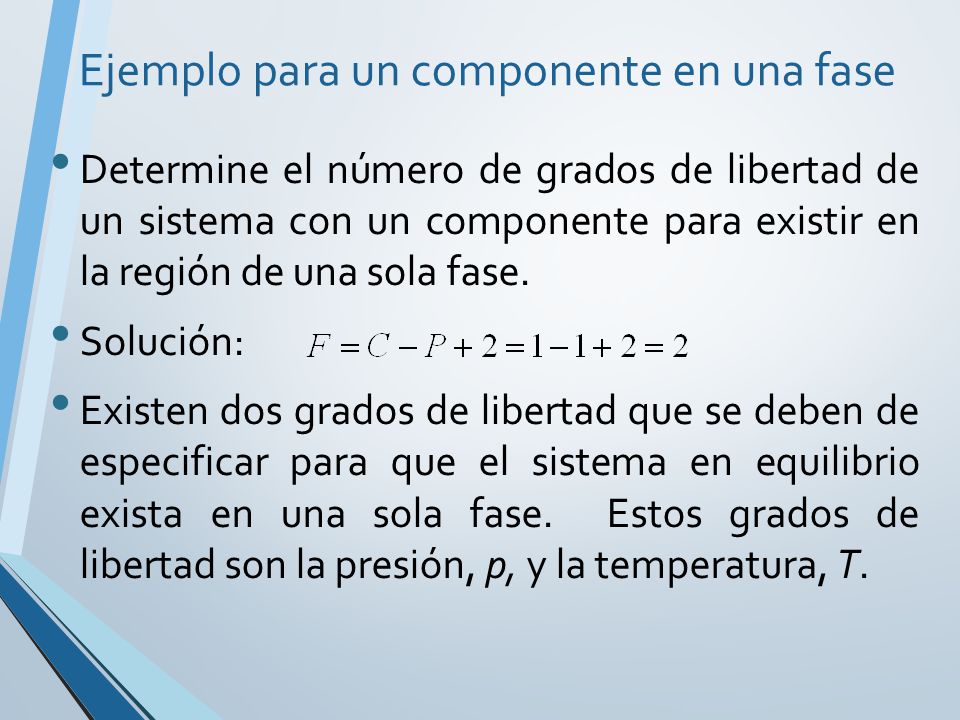 Ejemplo para un componente en una fase

• Determine el número de grados de libertad de un sistema con un componente para existir en la región de una sola fase.

• Solución: $F = C - P + 2 = 1 - 1 + 2 = 2$

• Existen dos grados de libertad que se deben de especificar para que el sistema en equilibrio exista en una sola fase. Estos grados de libertad son la presión, $p$, y la temperatura, $T$.